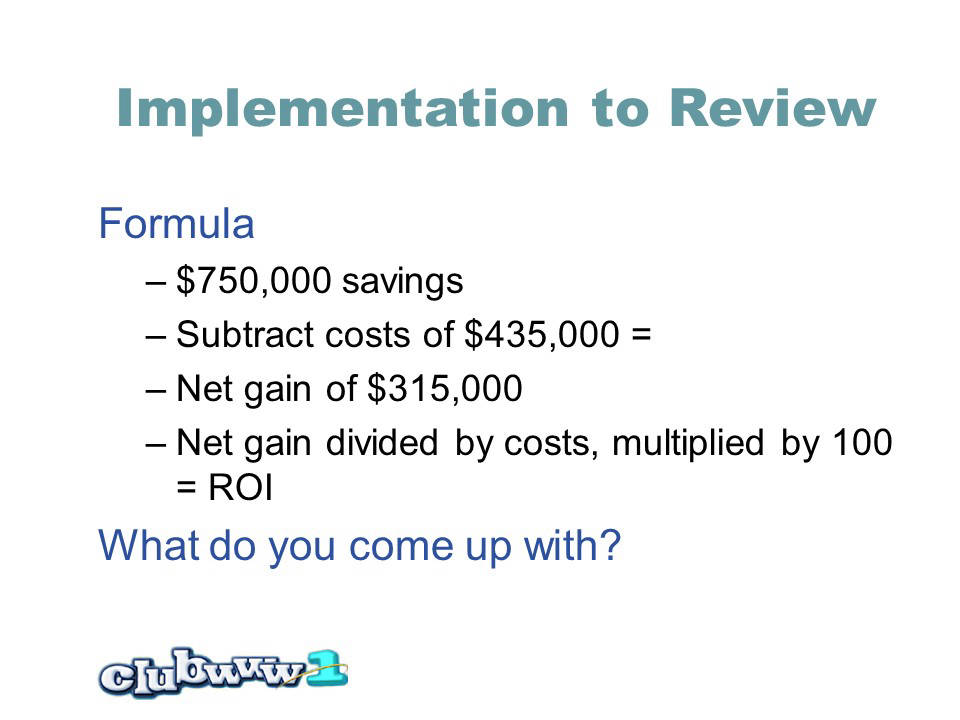 Implementation to Review

Formula

– \$750,000 savings

– Subtract costs of \$435,000 =

– Net gain of \$315,000

– Net gain divided by costs, multiplied by 100 = ROI

What do you come up with?

clubwww1